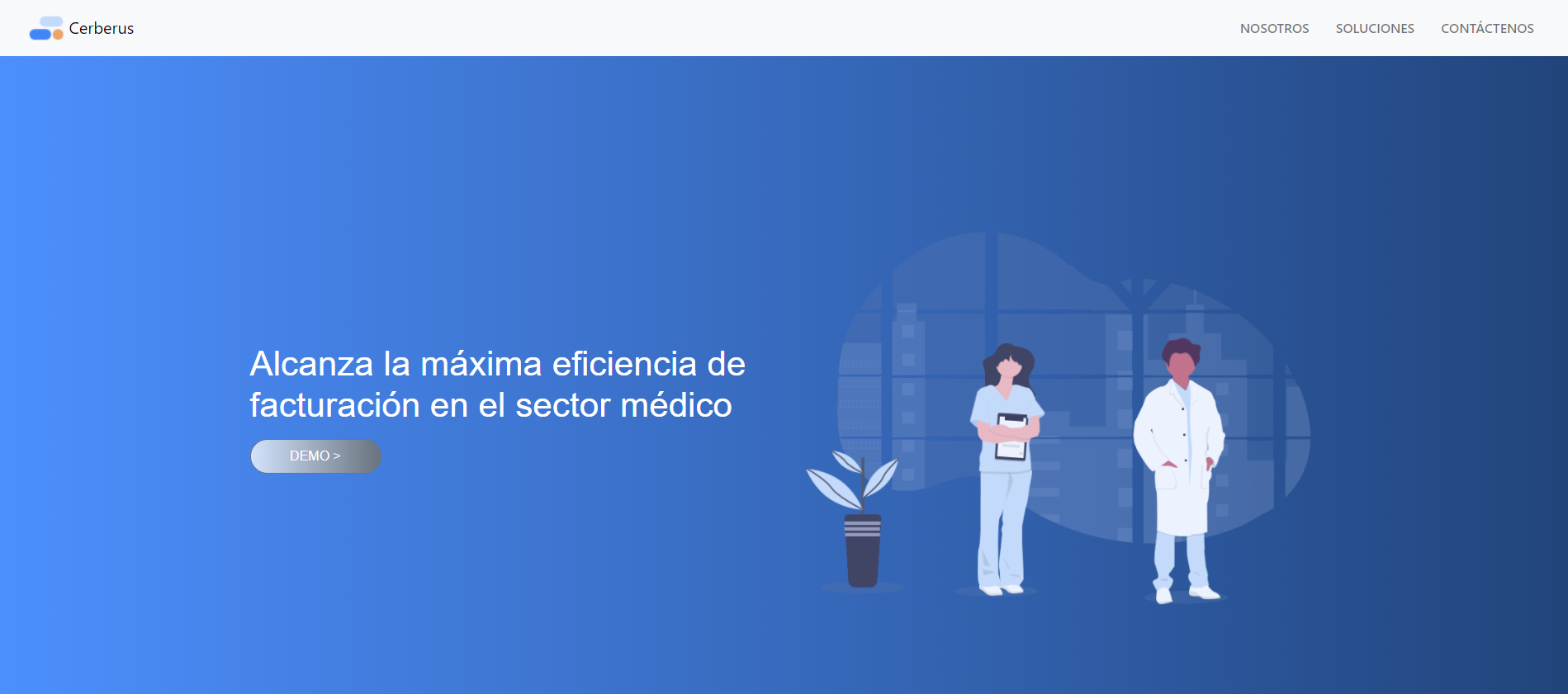 Cerberus

NOSOTROS SOLUCIONES CONTÁCTENOS

Alcanza la máxima eficiencia de facturación en el sector médico

DEMO >